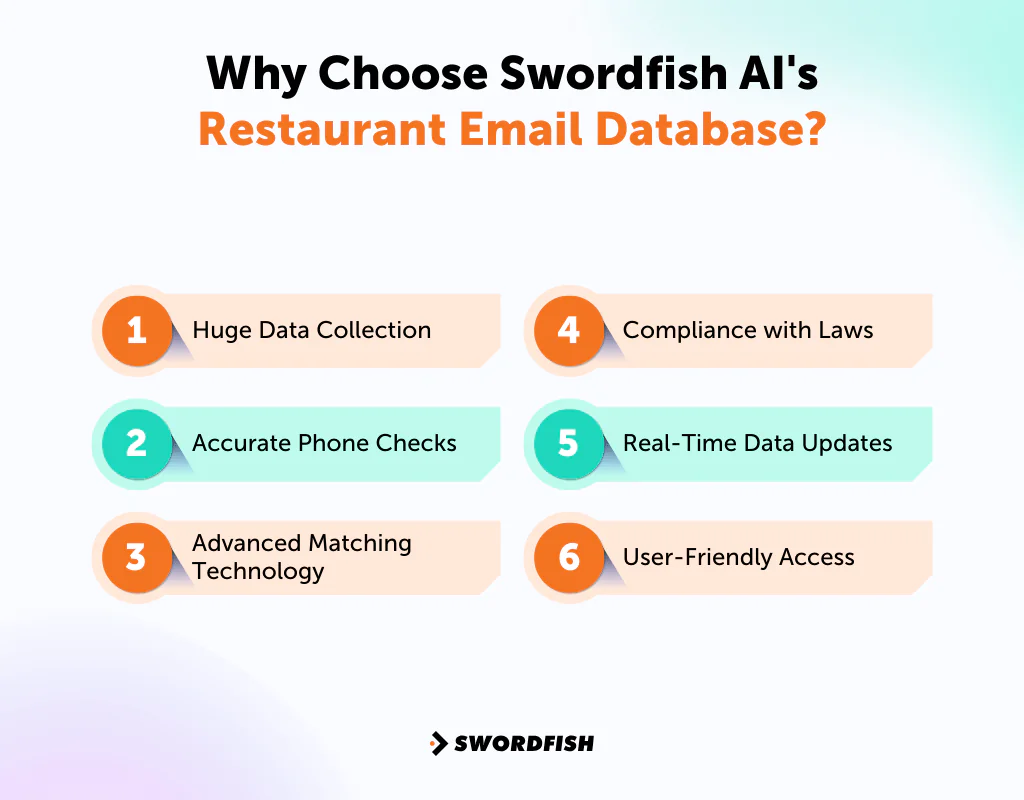 Why Choose Swordfish AI's
Restaurant Email Database?

1 Huge Data Collection

2 Accurate Phone Checks

3 Advanced Matching Technology

4 Compliance with Laws

5 Real-Time Data Updates

6 User-Friendly Access

SWORDFISH